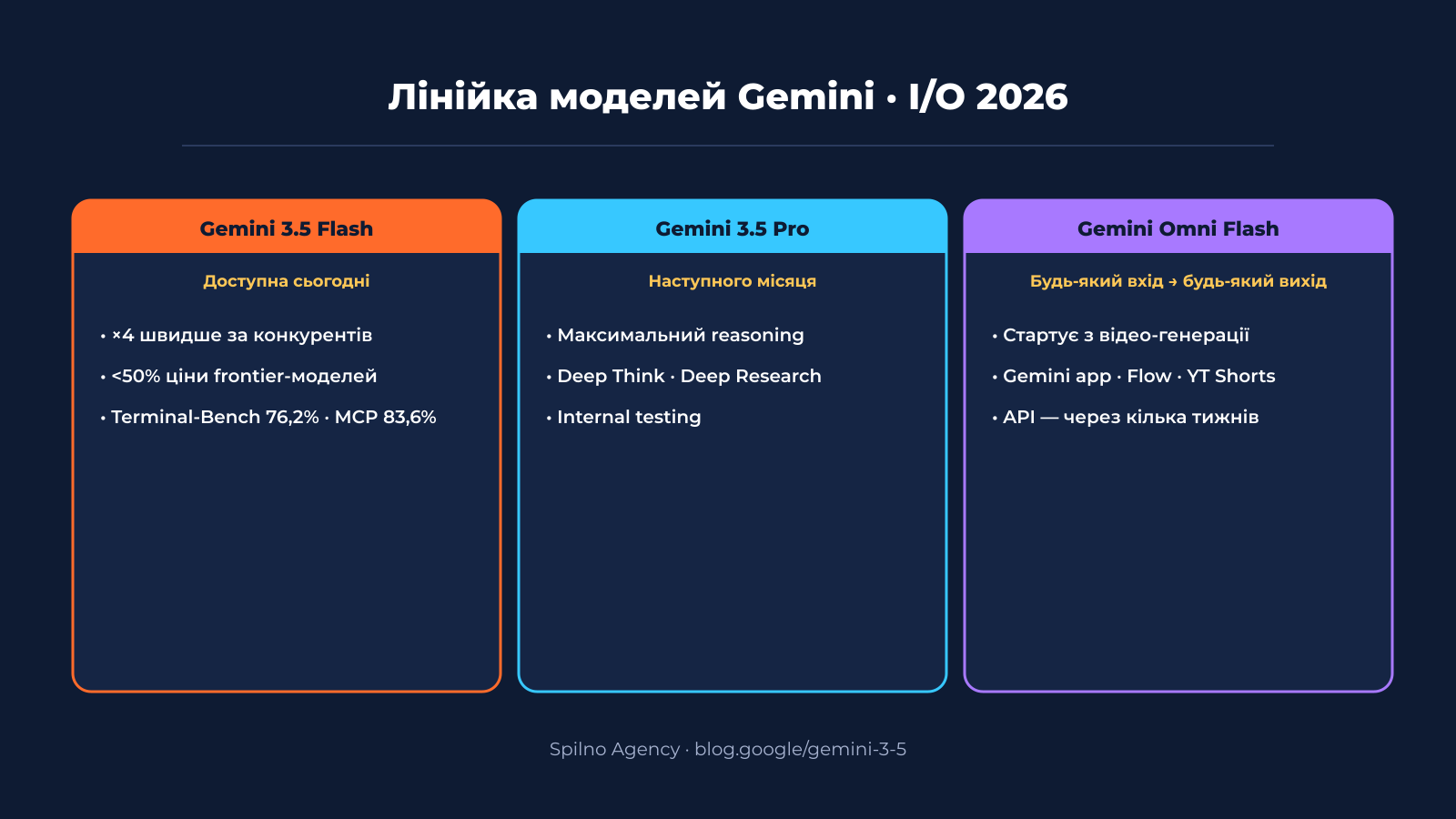 Лінійка моделей Gemini • I/O 2026

Gemini 3.5 Flash

Доступна сьогодні

• ×4 швидше за конкурентів

• <50% ціни frontier-моделей

• Terminal-Bench 76,2% · MCP 83,6%

Gemini 3.5 Pro

Наступного місяця

• Максимальний reasoning

• Deep Think · Deep Research

• Internal testing

Gemini Omni Flash

Будь-який вхід → будь-який вихід

• Стартує з відео-генерації

• Gemini app · Flow · YT Shorts

• API — через кілька тижнів

Spilno Agency · blog.google/gemini-3-5